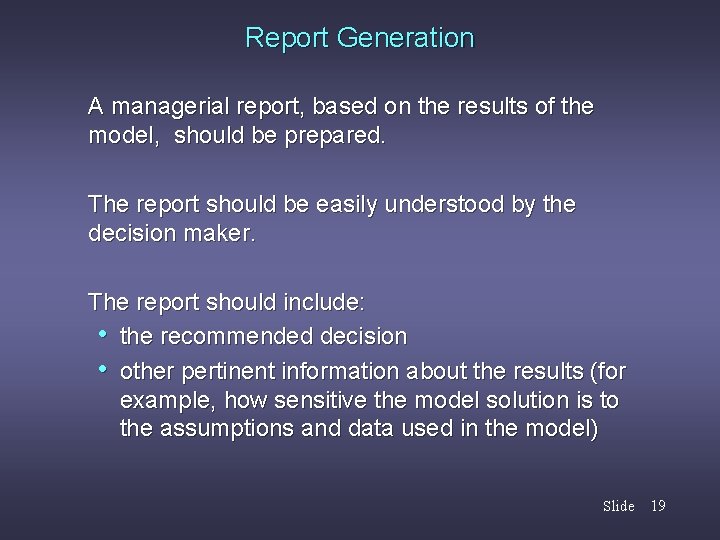 Report Generation

A managerial report, based on the results of the model, should be prepared.

The report should be easily understood by the decision maker.

The report should include:
• the recommended decision
• other pertinent information about the results (for example, how sensitive the model solution is to the assumptions and data used in the model)

Slide 19